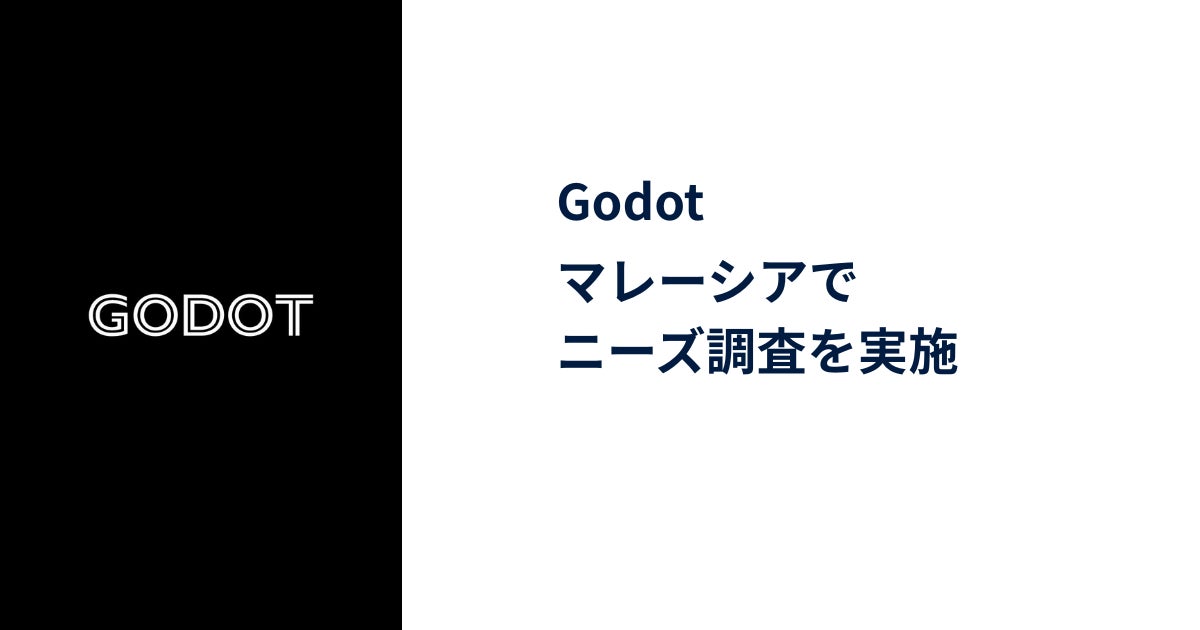 GODOT

Godot
マレーシアで
ニーズ調査を実施